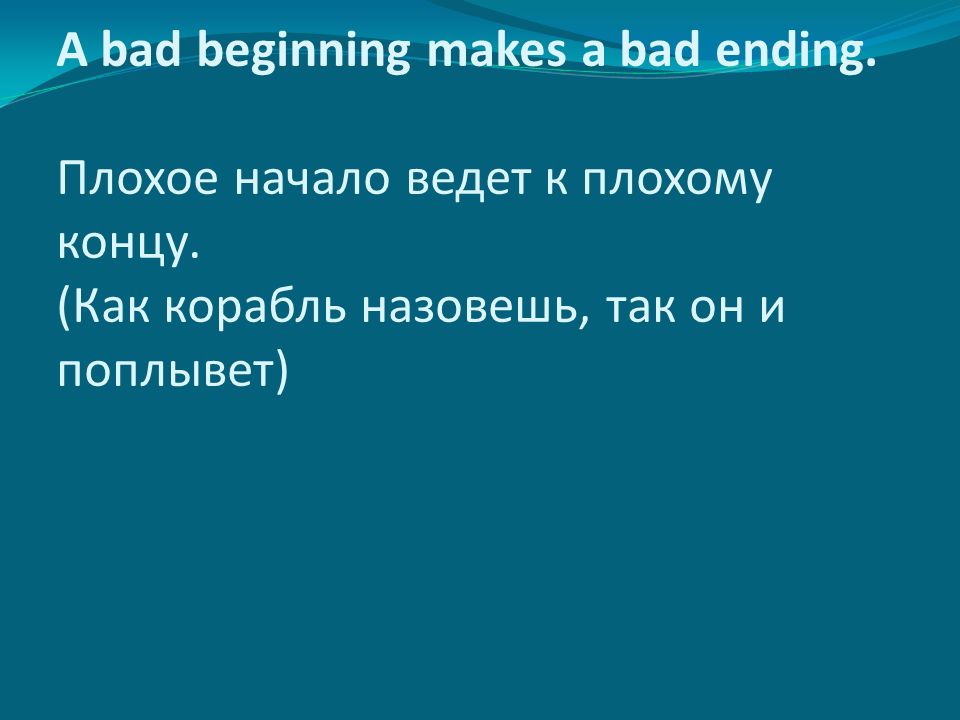 A bad beginning makes a bad ending.

Плохое начало ведет к плохому концу.
(Как корабль назовешь, так он и поплывет)